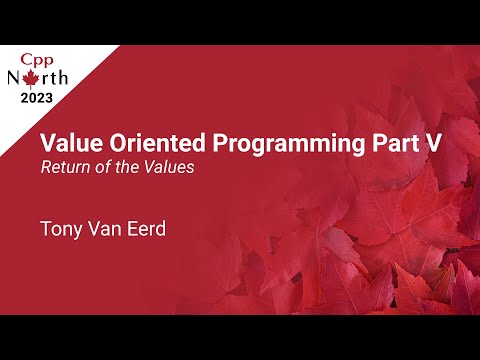 Cpp
North
2023

Value Oriented Programming Part V
Return of the Values

Tony Van Eerd